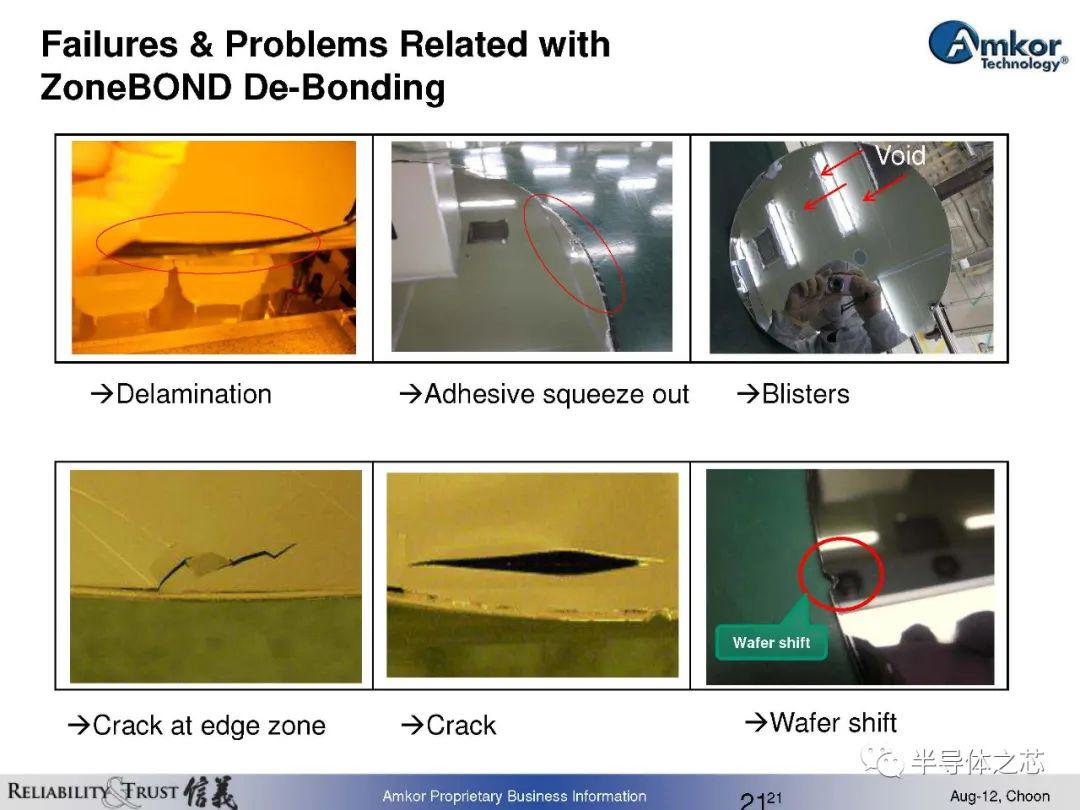 Failures & Problems Related with ZoneBOND De-Bonding

Amkor Technology®

Void

→Delamination

→Adhesive squeeze out

→Blisters

Wafer shift

→Crack at edge zone

→Crack

→Wafer shift

半导体之芯

RELIABILITY & TRUST 信義

Amkor Proprietary Business Information

21 21

Aug-12, Choon